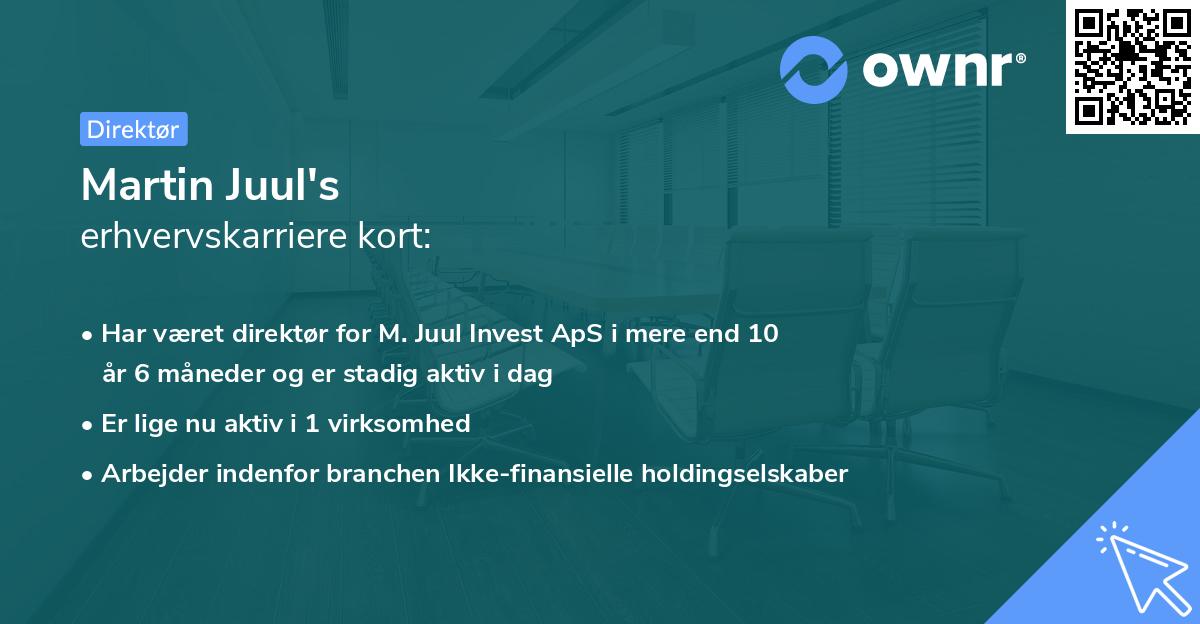 ownr®

Direktør

Martin Juul's
erhvervskarriere kort:

• Har været direktør for M. Juul Invest ApS i mere end 10 år 6 måneder og er stadig aktiv i dag

• Er lige nu aktiv i 1 virksomhed

• Arbejder indenfor branchen Ikke-finansielle holdingselskaber